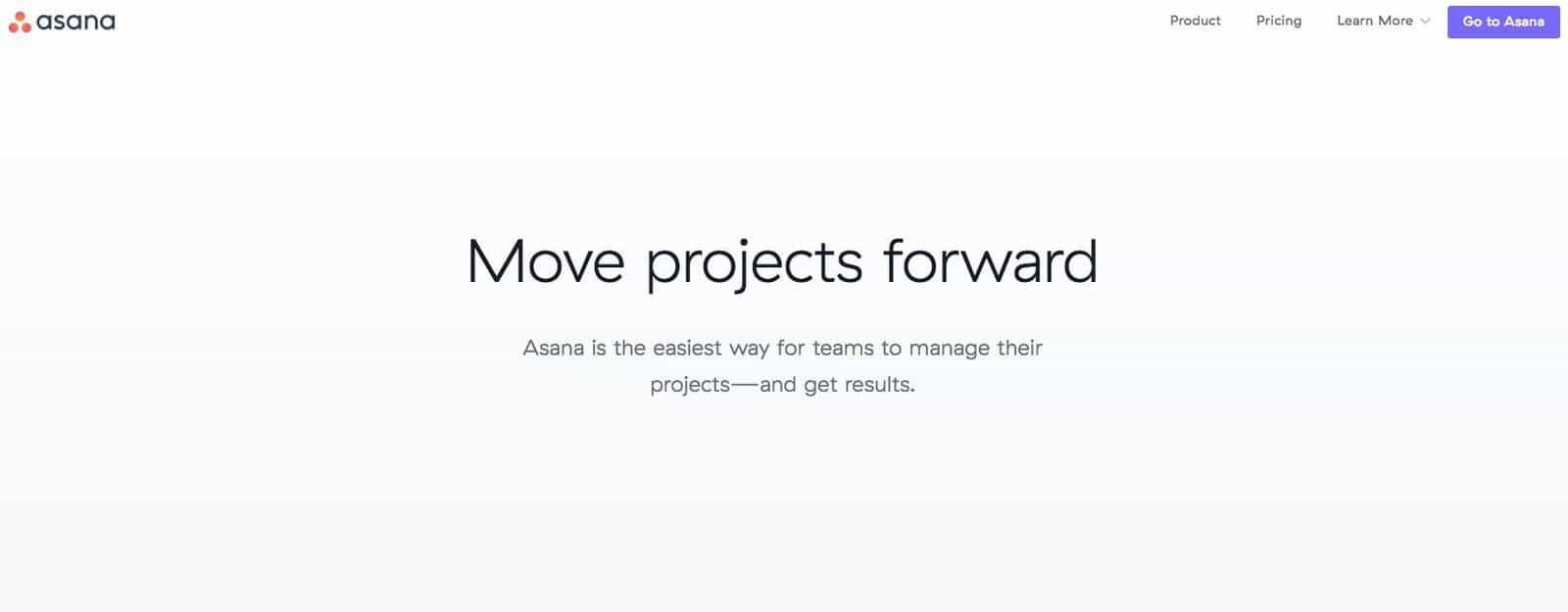 asana

Product Pricing Learn More Go to Asana

Move projects forward

Asana is the easiest way for teams to manage their projects—and get results.